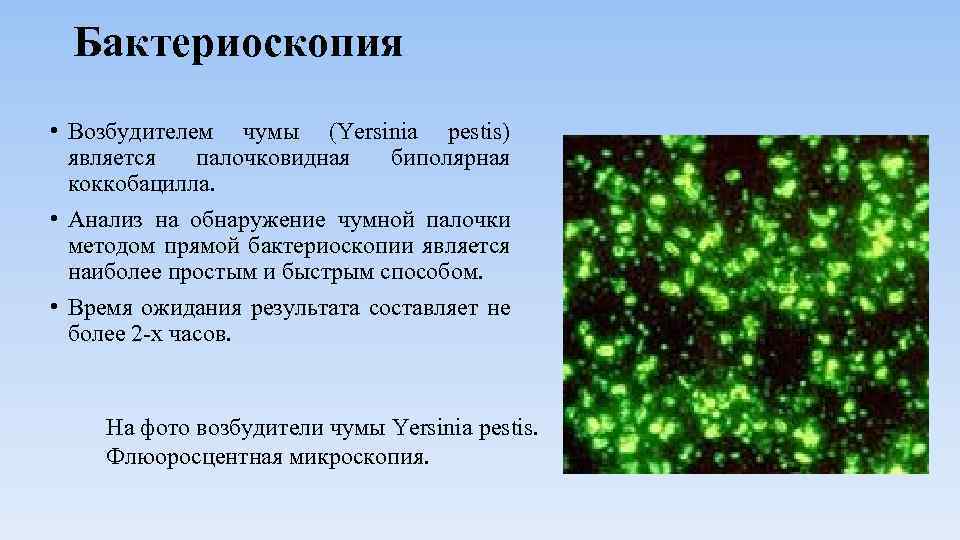 Бактериоскопия

• Возбудителем чумы (Yersinia pestis) является палочковидная биполярная коккобацилла.

• Анализ на обнаружение чумной палочки методом прямой бактериоскопии является наиболее простым и быстрым способом.

• Время ожидания результата составляет не более 2-х часов.

На фото возбудители чумы Yersinia pestis. Флюоросцентная микроскопия.